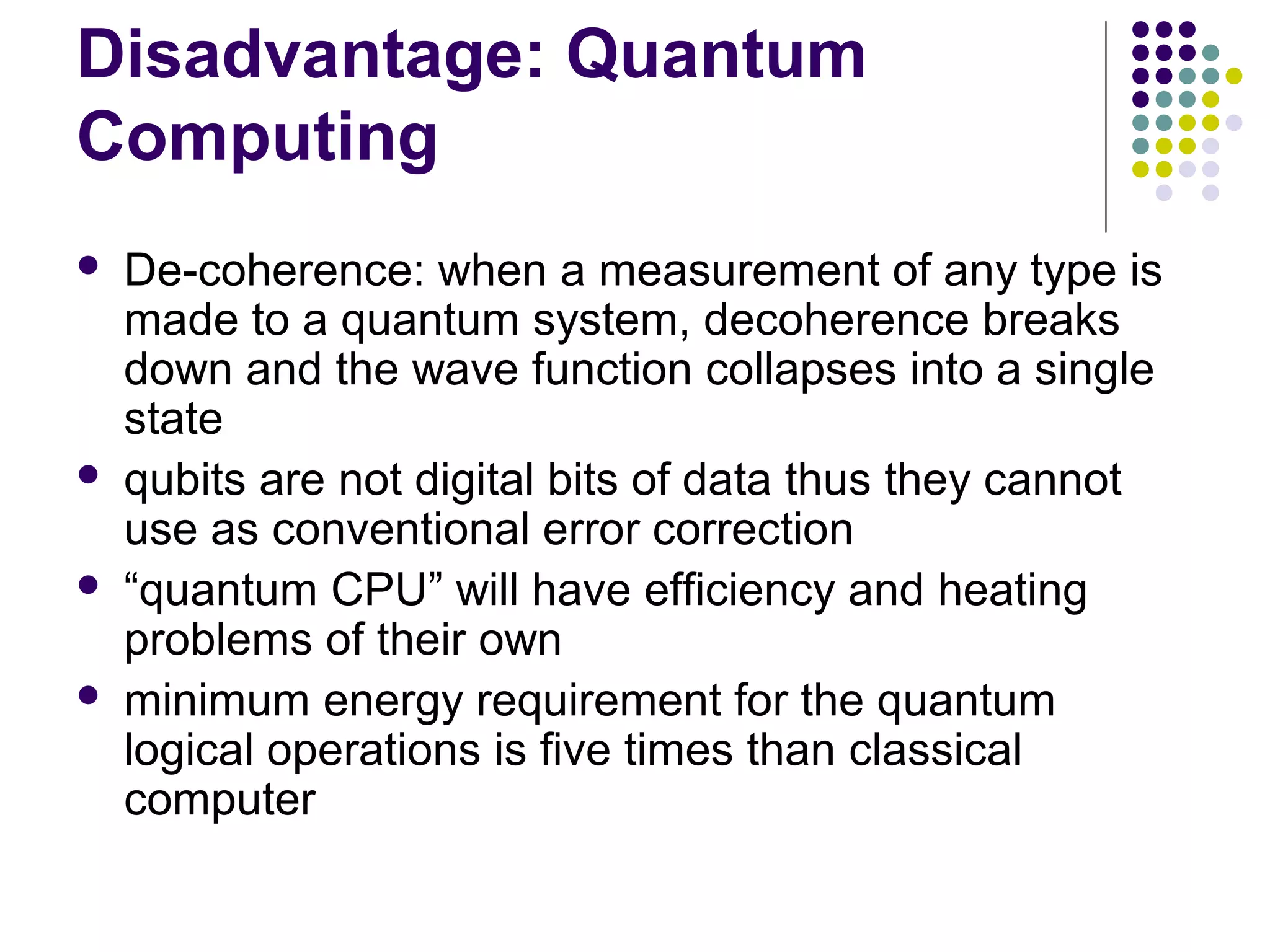 Disadvantage: Quantum Computing

- De-coherence: when a measurement of any type is made to a quantum system, decoherence breaks down and the wave function collapses into a single state
- qubits are not digital bits of data thus they cannot use as conventional error correction
- “quantum CPU” will have efficiency and heating problems of their own
- minimum energy requirement for the quantum logical operations is five times than classical computer